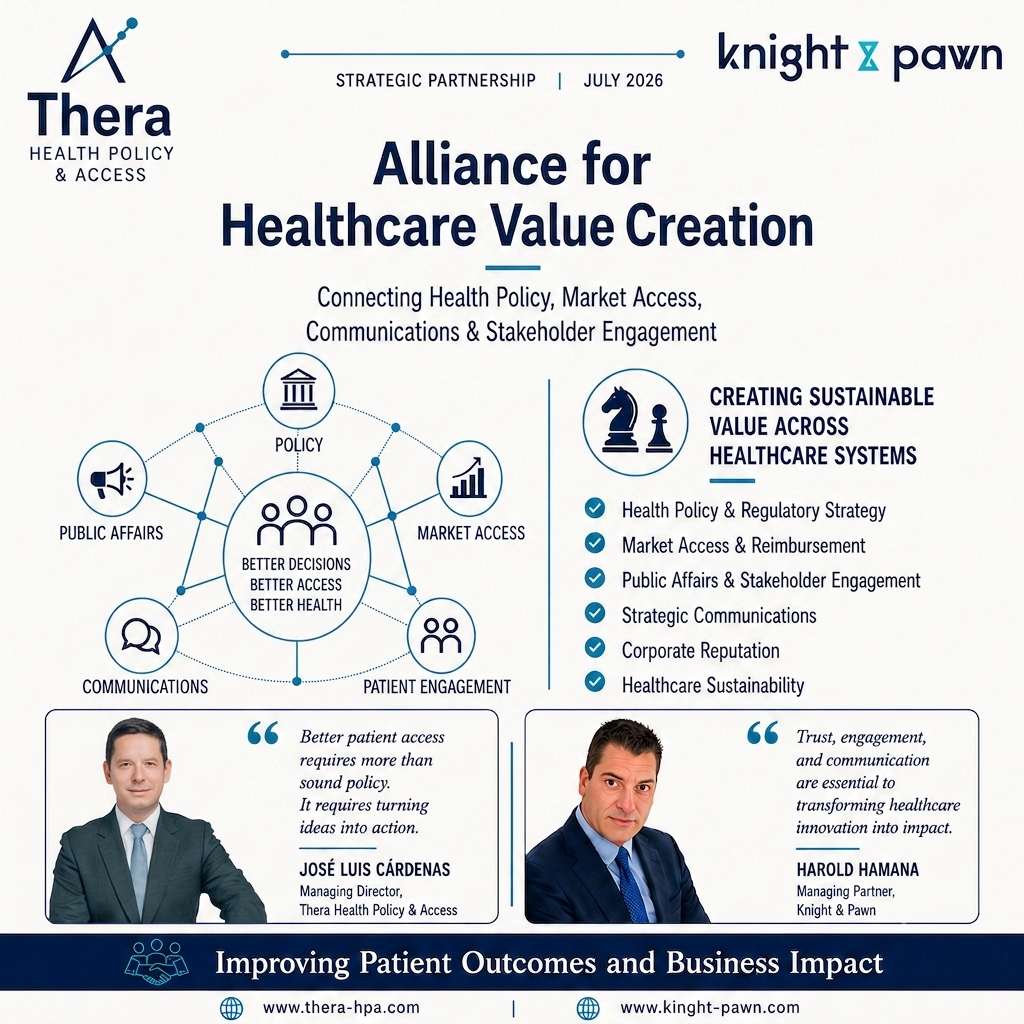 Thera
HEALTH POLICY & ACCESS

STRATEGIC PARTNERSHIP | JULY 2026

knight pawn

Alliance for Healthcare Value Creation

Connecting Health Policy, Market Access, Communications & Stakeholder Engagement

POLICY

PUBLIC AFFAIRS

MARKET ACCESS

BETTER DECISIONS
BETTER ACCESS
BETTER HEALTH

COMMUNICATIONS

PATIENT ENGAGEMENT

CREATING SUSTAINABLE VALUE ACROSS HEALTHCARE SYSTEMS

Health Policy & Regulatory Strategy
Market Access & Reimbursement
Public Affairs & Stakeholder Engagement
Strategic Communications
Corporate Reputation
Healthcare Sustainability

Better patient access requires more than sound policy. It requires turning ideas into action.

JOSÉ LUIS CÁRDENAS
Managing Director,
Thera Health Policy & Access

Trust, engagement, and communication are essential to transforming healthcare innovation into impact.

HAROLD HAMANA
Managing Partner,
Knight & Pawn

Improving Patient Outcomes and Business Impact

www.thera-hpa.com | www.kinght-pawn.com